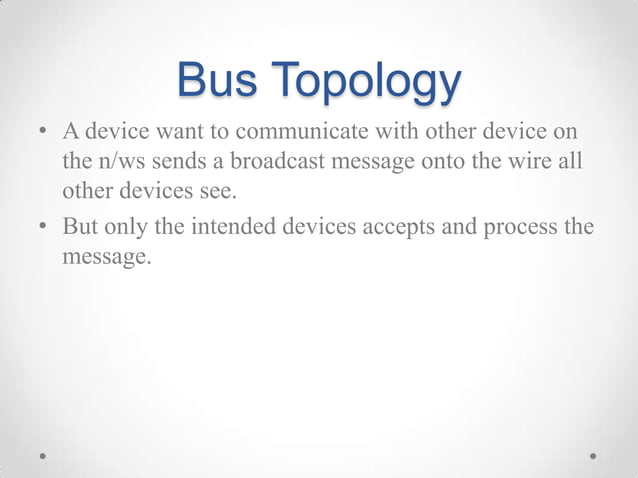 Bus Topology

• A device want to communicate with other device on the n/ws sends a broadcast message onto the wire all other devices see.
• But only the intended devices accepts and process the message.